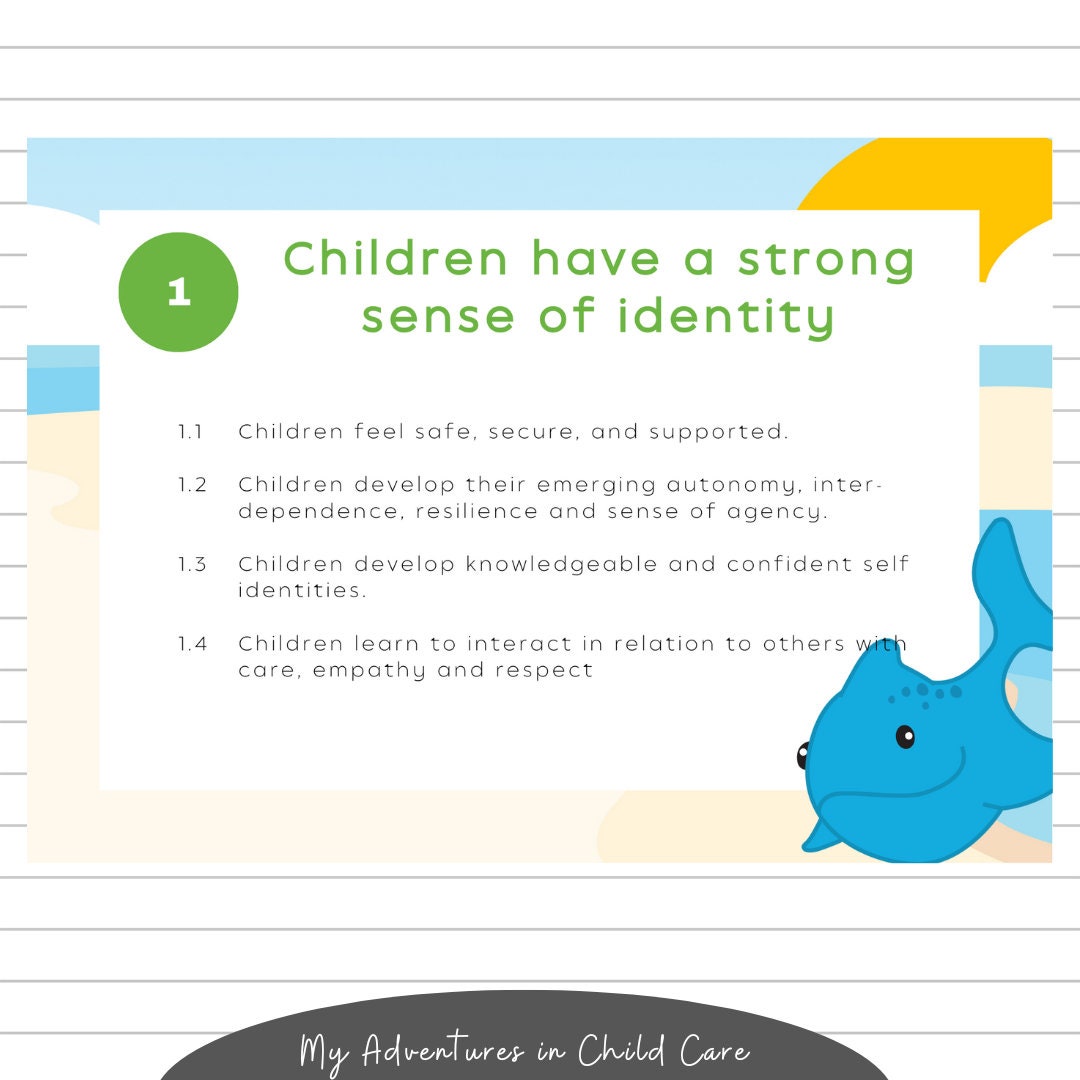 1

Children have a strong sense of identity

1.1 Children feel safe, secure, and supported.

1.2 Children develop their emerging autonomy, interdependence, resilience and sense of agency.

1.3 Children develop knowledgeable and confident self identities.

1.4 Children learn to interact in relation to others with care, empathy and respect

My Adventures in Child Care